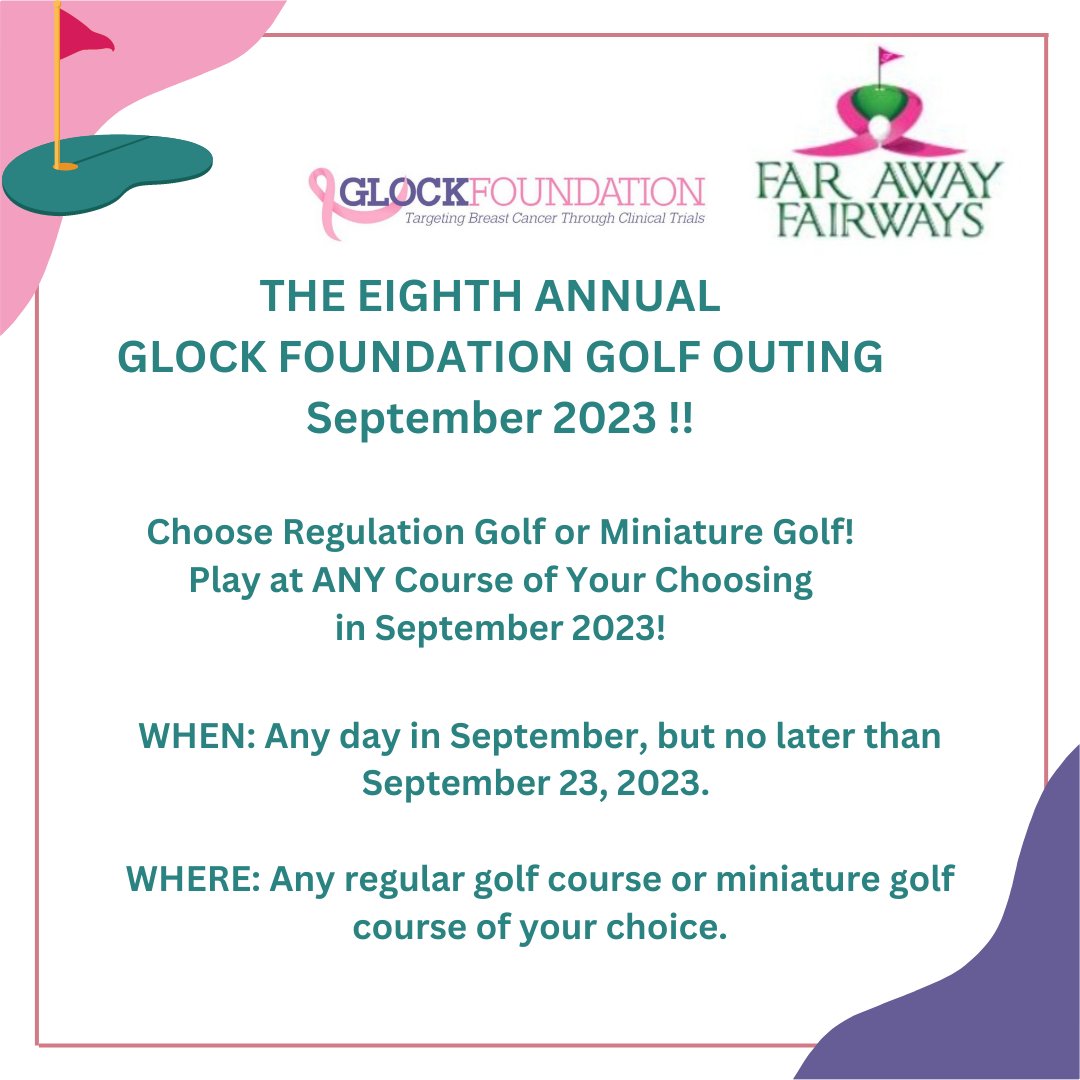 GLOCKFOUNDATION
Targeting Breast Cancer Through Clinical Trials

FAR AWAY FAIRWAYS

THE EIGHTH ANNUAL
GLOCK FOUNDATION GOLF OUTING
September 2023 !!

Choose Regulation Golf or Miniature Golf!
Play at ANY Course of Your Choosing
in September 2023!

WHEN: Any day in September, but no later than September 23, 2023.

WHERE: Any regular golf course or miniature golf course of your choice.